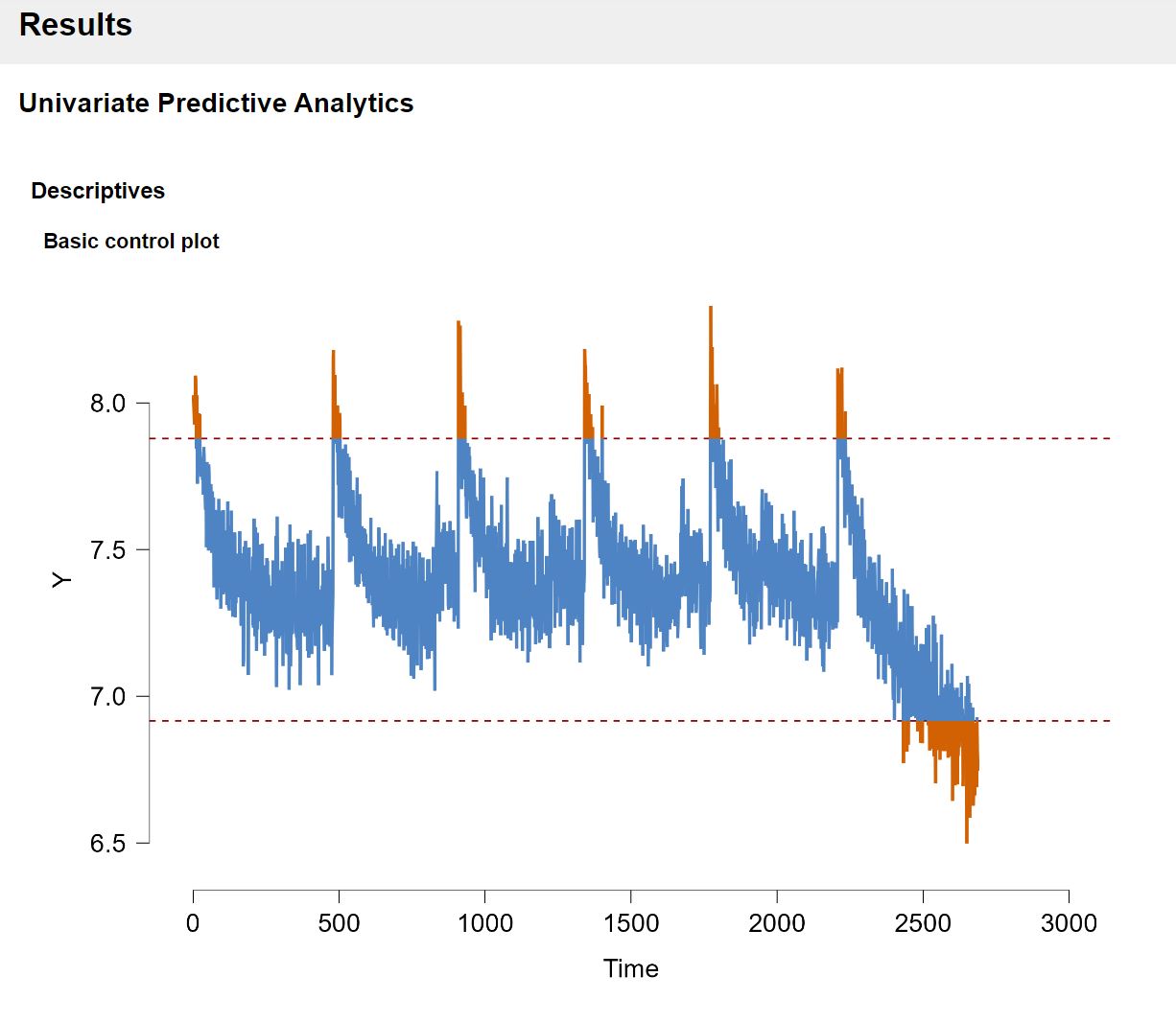 Results

Univariate Predictive Analytics

Descriptives

Basic control plot

8.0
7.5
7.0
6.5
Y

0
500
1000
1500
2000
2500
3000
Time